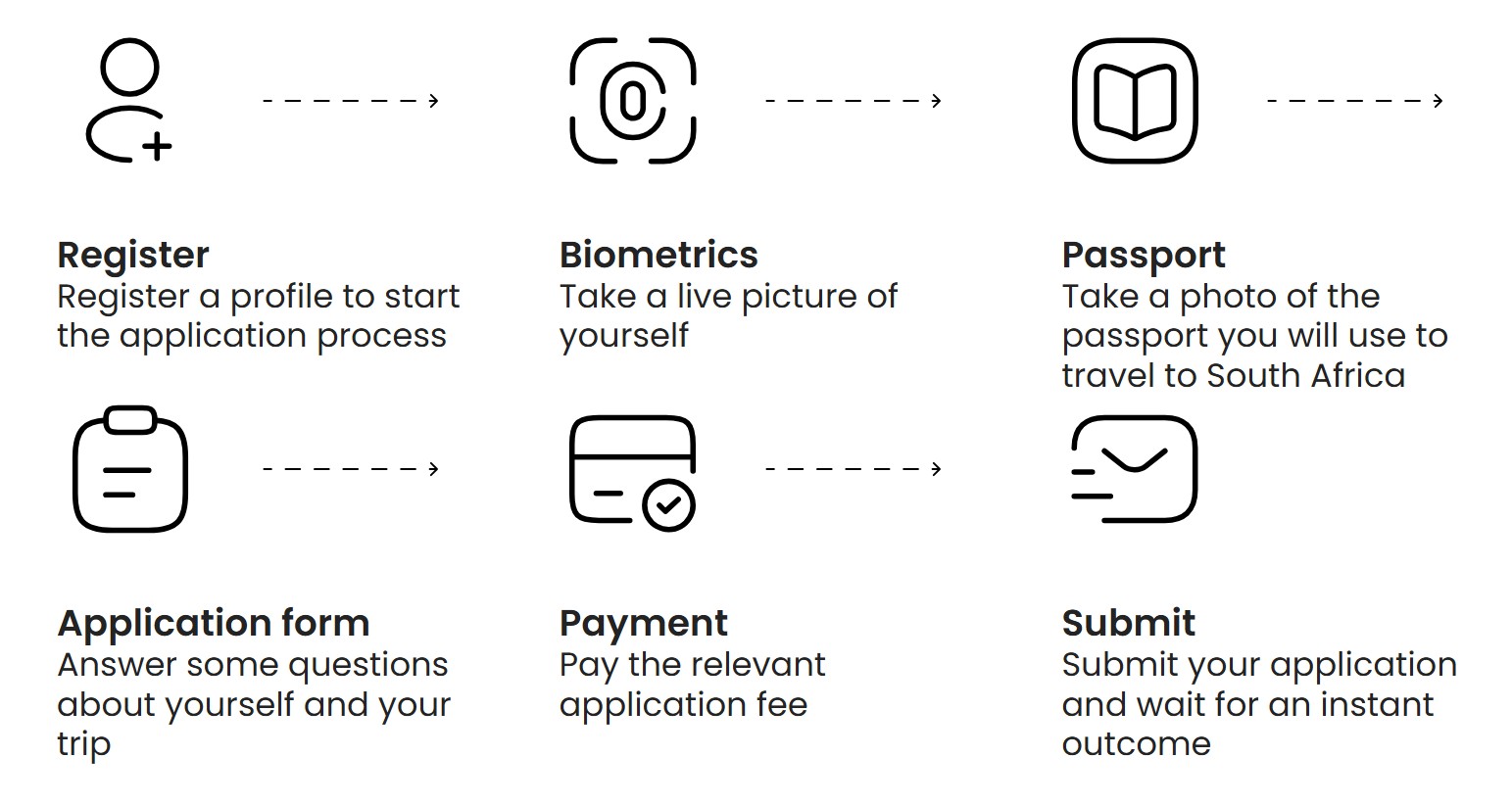 Register
Register a profile to start the application process

Biometrics
Take a live picture of yourself

Passport
Take a photo of the passport you will use to travel to South Africa

Application form
Answer some questions about yourself and your trip

Payment
Pay the relevant application fee

Submit
Submit your application and wait for an instant outcome